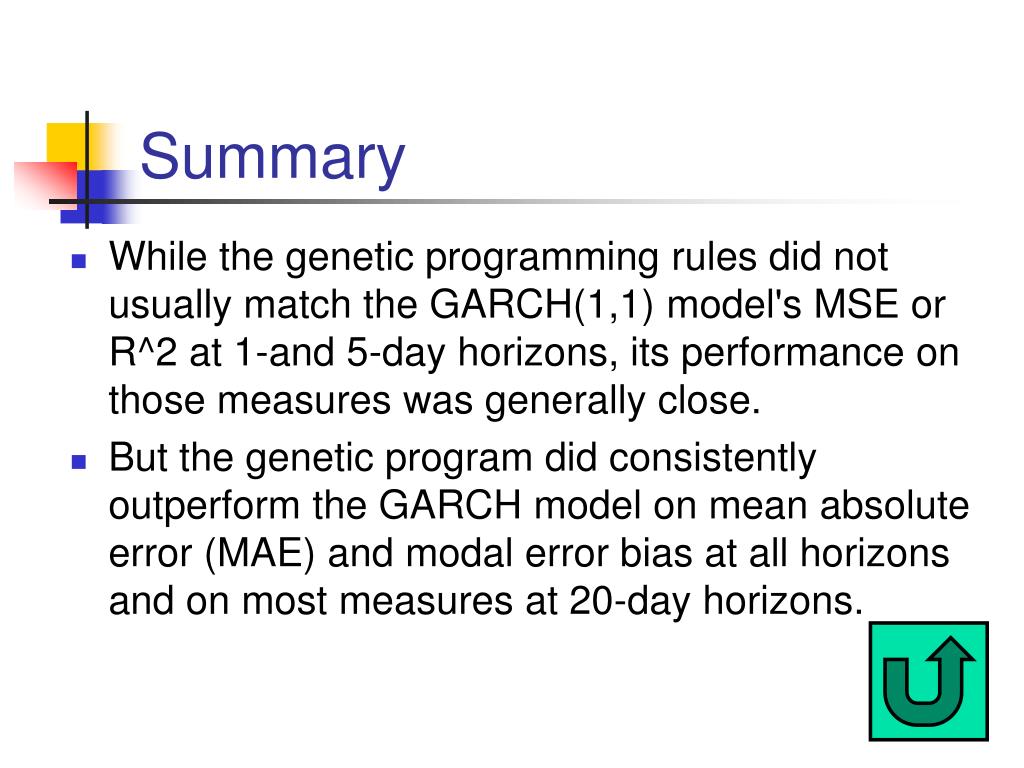 Summary

While the genetic programming rules did not usually match the GARCH(1,1) model's MSE or R^2 at 1-and 5-day horizons, its performance on those measures was generally close.

But the genetic program did consistently outperform the GARCH model on mean absolute error (MAE) and modal error bias at all horizons and on most measures at 20-day horizons.